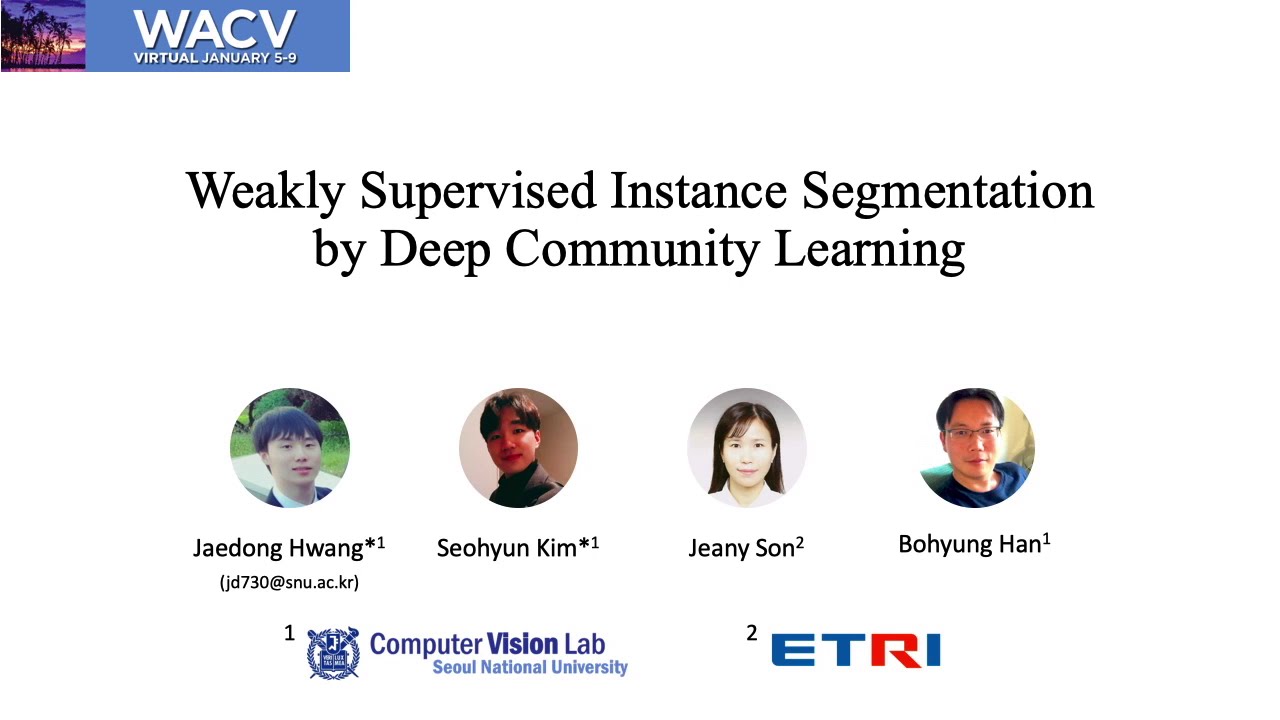 WACV
VIRTUAL JANUARY 5-9

Weakly Supervised Instance Segmentation by Deep Community Learning

Jaedong Hwang*$^1$
(jd730@snu.ac.kr)

Seohyun Kim*$^1$

Jeany Son$^2$

Bohyung Han$^1$

1 Computer Vision Lab Seoul National University

2 ETRI